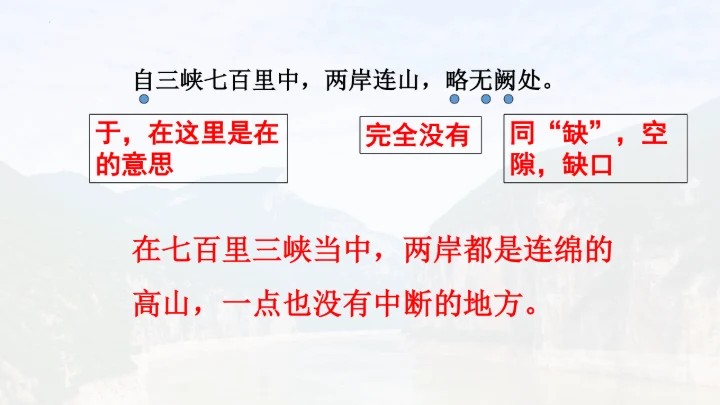 自三峡七百里中，两岸连山，略无阙处。

于，在这里是在的意思

完全没有

同“缺”，空隙，缺口

在七百里三峡当中，两岸都是连绵的高山，一点也没有中断的地方。